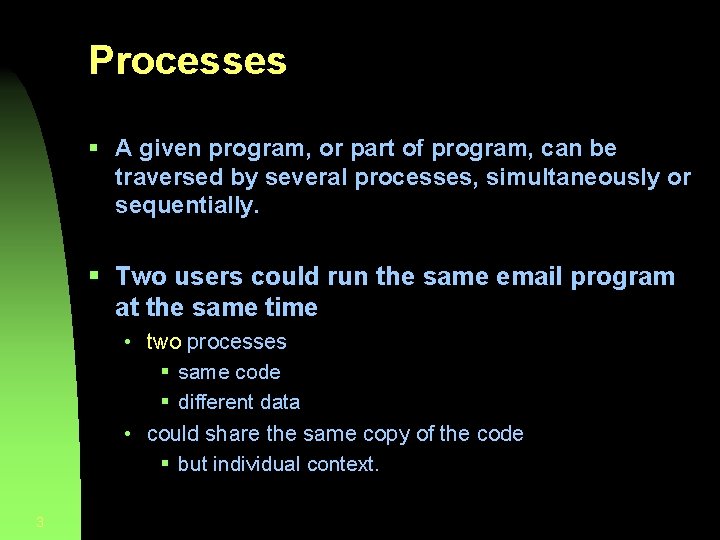 Processes

▪ A given program, or part of program, can be traversed by several processes, simultaneously or sequentially.

▪ Two users could run the same email program at the same time
• two processes
▪ same code
▪ different data
• could share the same copy of the code
▪ but individual context.

3